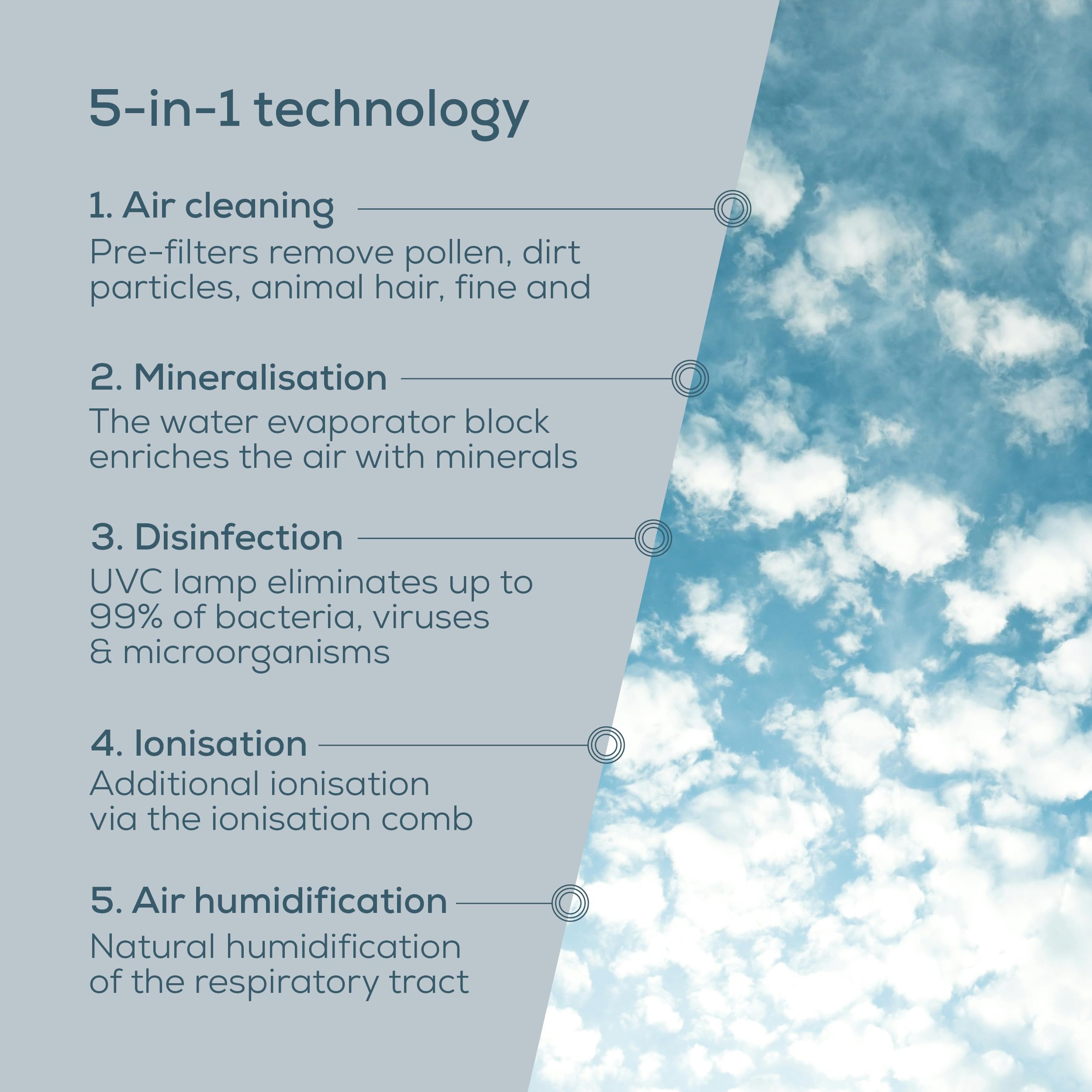 5-in-1 technology

1. Air cleaning
Pre-filters remove pollen, dirt particles, animal hair, fine and

2. Mineralisation
The water evaporator block enriches the air with minerals

3. Disinfection
UVC lamp eliminates up to 99% of bacteria, viruses & microorganisms

4. Ionisation
Additional ionisation via the ionisation comb

5. Air humidification
Natural humidification of the respiratory tract